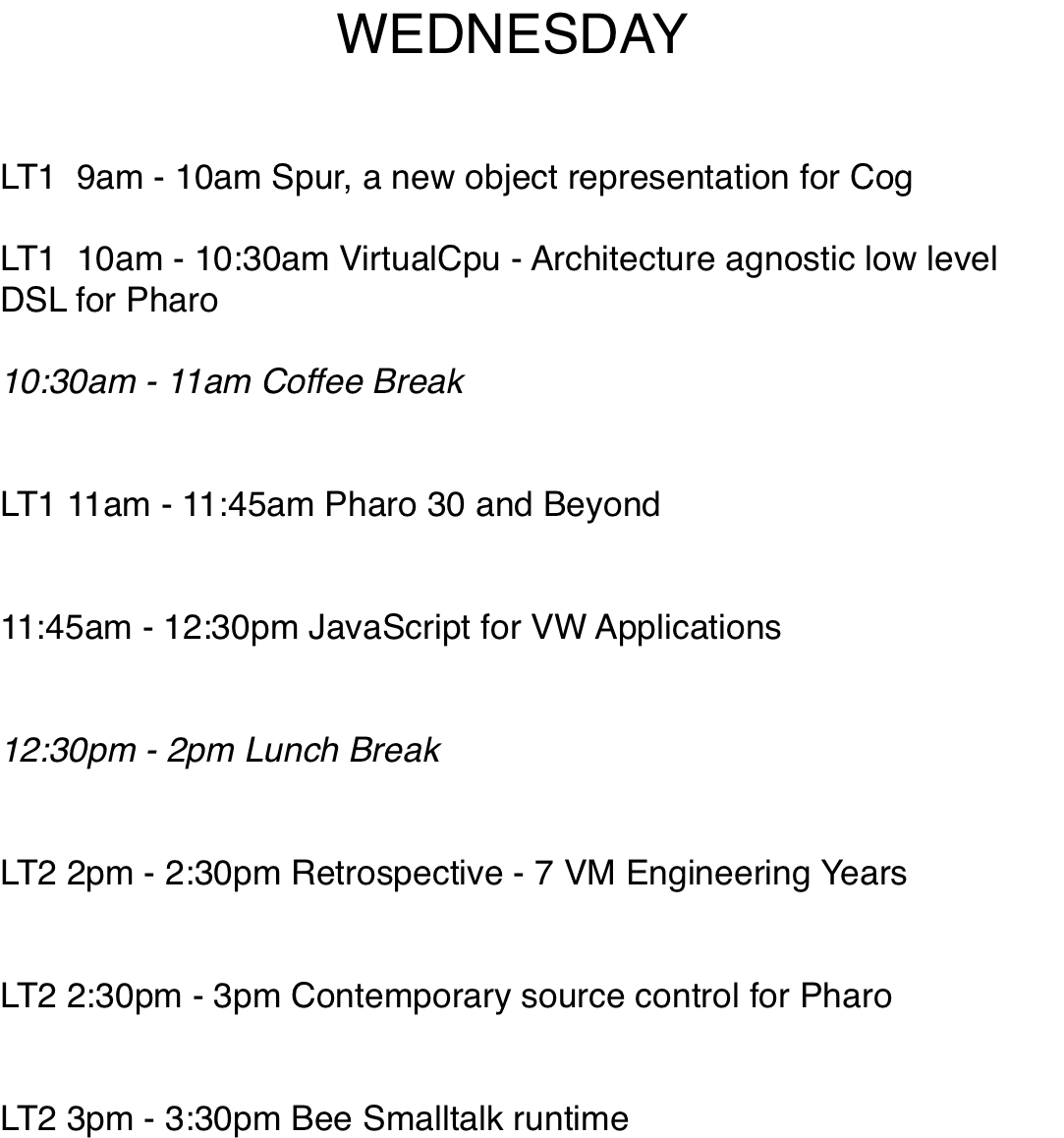 WEDNESDAY

LT1 9am - 10am Spur, a new object representation for Cog

LT1 10am - 10:30am VirtualCpu - Architecture agnostic low level DSL for Pharo

10:30am - 11am Coffee Break

LT1 11am - 11:45am Pharo 30 and Beyond

11:45am - 12:30pm JavaScript for VW Applications

12:30pm - 2pm Lunch Break

LT2 2pm - 2:30pm Retrospective - 7 VM Engineering Years

LT2 2:30pm - 3pm Contemporary source control for Pharo

LT2 3pm - 3:30pm Bee Smalltalk runtime